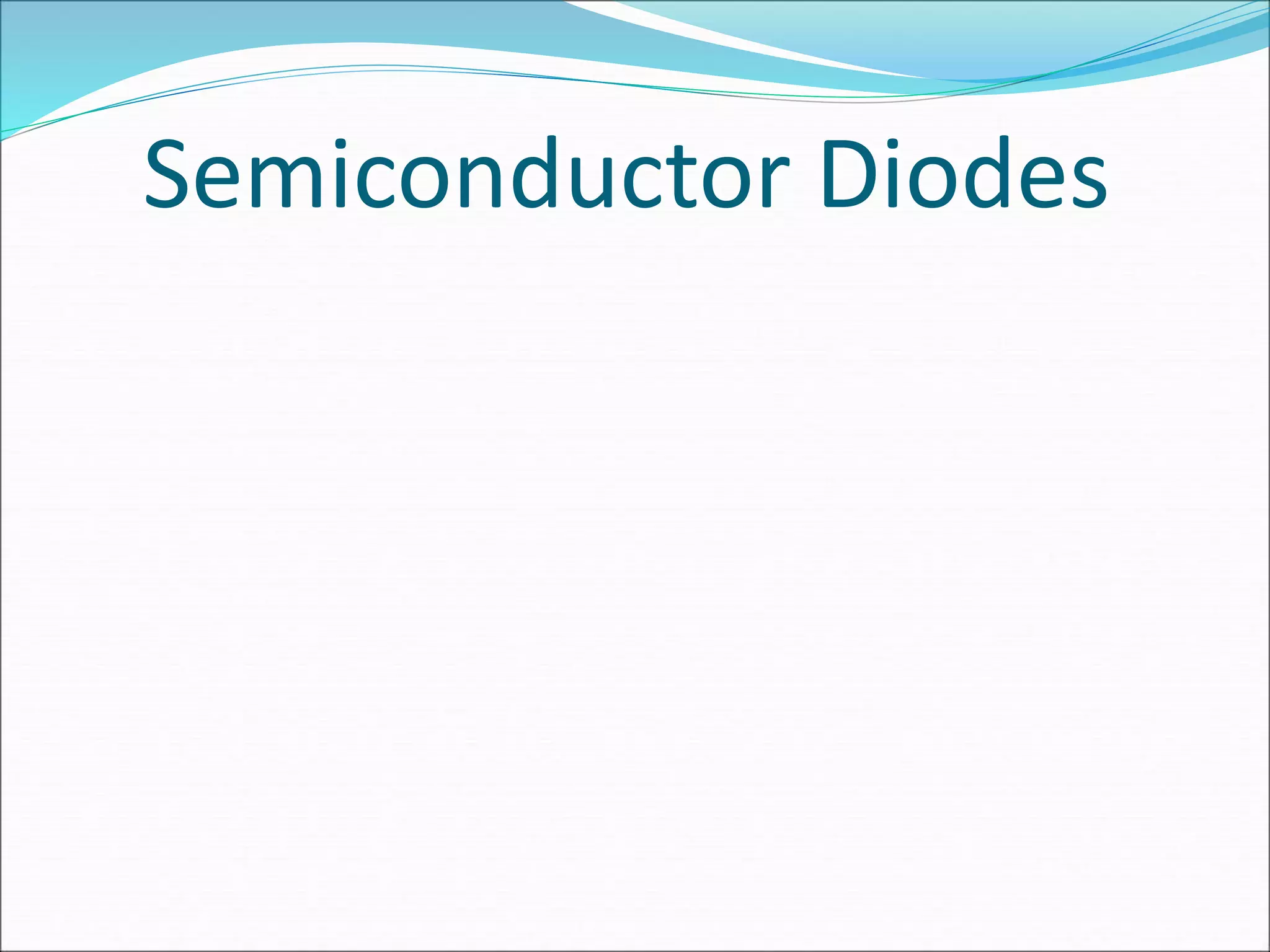 Semiconductor Diodes